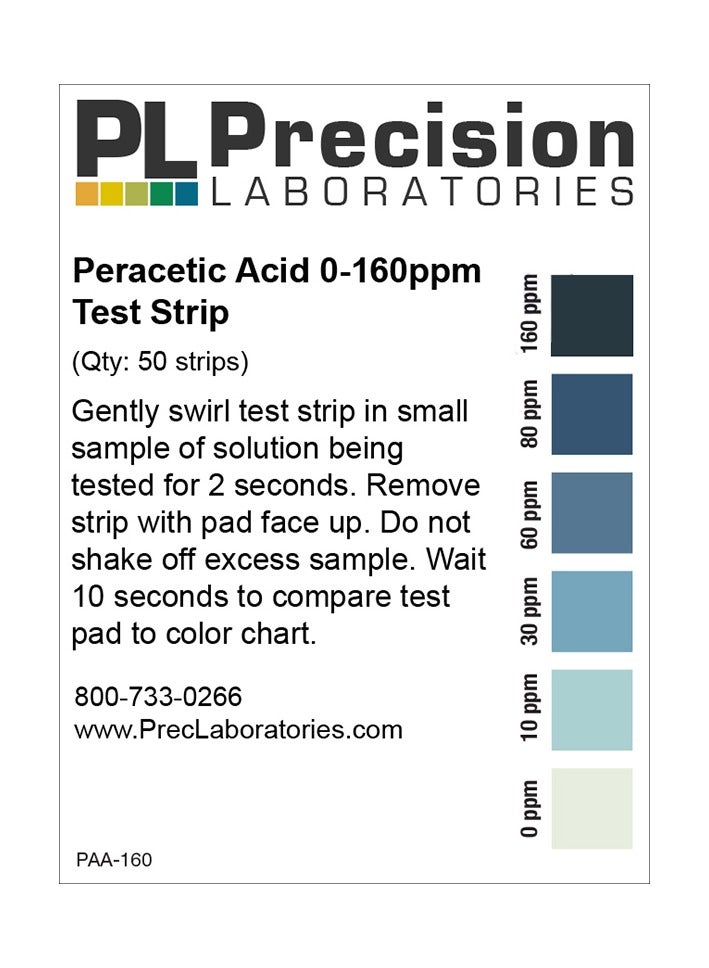 PL Precision
LABORATORIES

Peracetic Acid 0-160ppm Test Strip

(Qty: 50 strips)

Gently swirl test strip in small sample of solution being tested for 2 seconds. Remove strip with pad face up. Do not shake off excess sample. Wait 10 seconds to compare test pad to color chart.

800-733-0266
www.PrecLaboratories.com

PAA-160

160 ppm
80 ppm
60 ppm
30 ppm
10 ppm
0 ppm